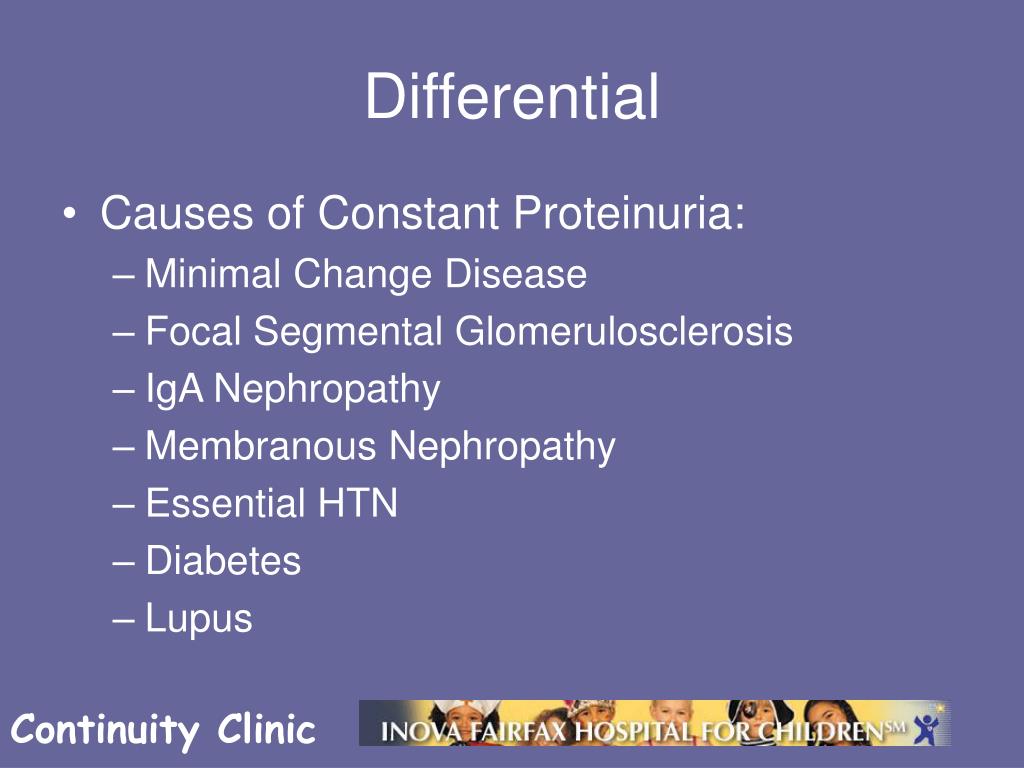 Differential

• Causes of Constant Proteinuria:
– Minimal Change Disease
– Focal Segmental Glomerulosclerosis
– IgA Nephropathy
– Membranous Nephropathy
– Essential HTN
– Diabetes
– Lupus

Continuity Clinic

INOVA FAIRFAX HOSPITAL FOR CHILDREN℠